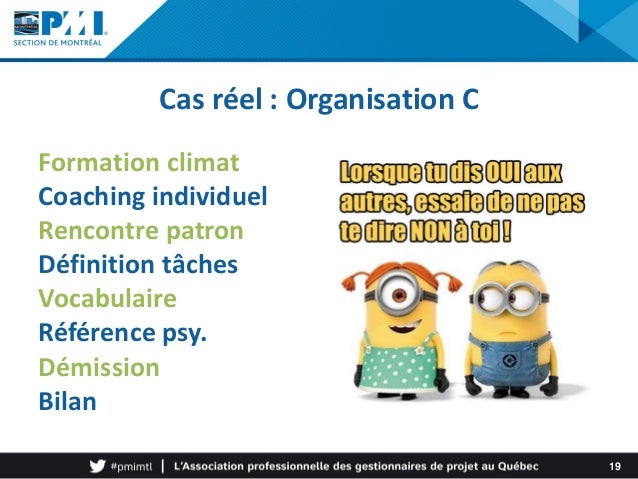 PMI
SECTION DE MONTRÉAL

Cas réel : Organisation C

Formation climat
Coaching individuel
Rencontre patron
Définition tâches
Vocabulaire
Référence psy.
Démission
Bilan

Lorsque tu dis OUI aux autres, essaie de ne pas te dire NON à toi !

#pmimtl | L'Association professionnelle des gestionnaires de projet au Québec 19